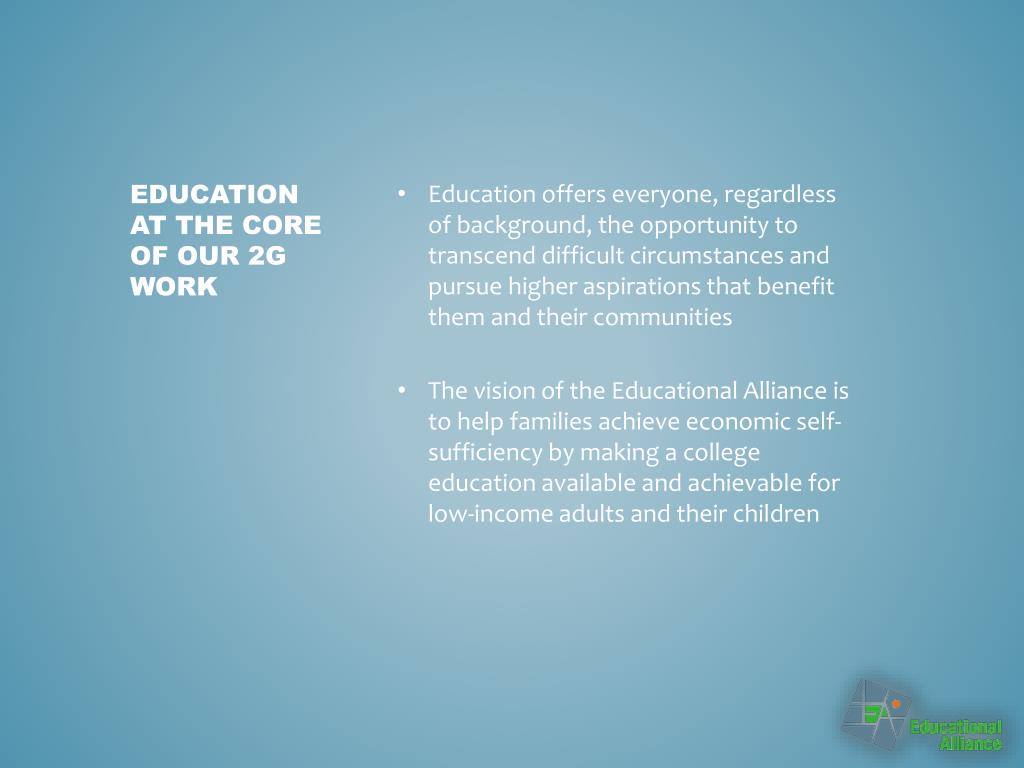 EDUCATION AT THE CORE OF OUR 2G WORK

• Education offers everyone, regardless of background, the opportunity to transcend difficult circumstances and pursue higher aspirations that benefit them and their communities

• The vision of the Educational Alliance is to help families achieve economic self-sufficiency by making a college education available and achievable for low-income adults and their children

Educational Alliance